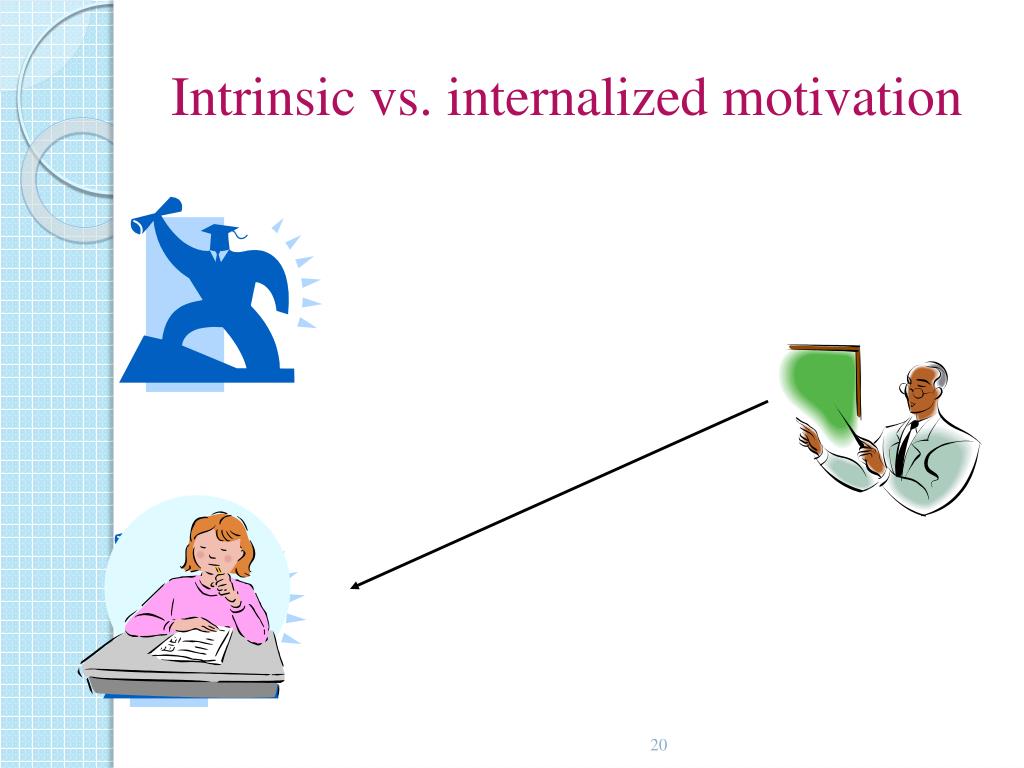 Intrinsic vs. internalized motivation

20